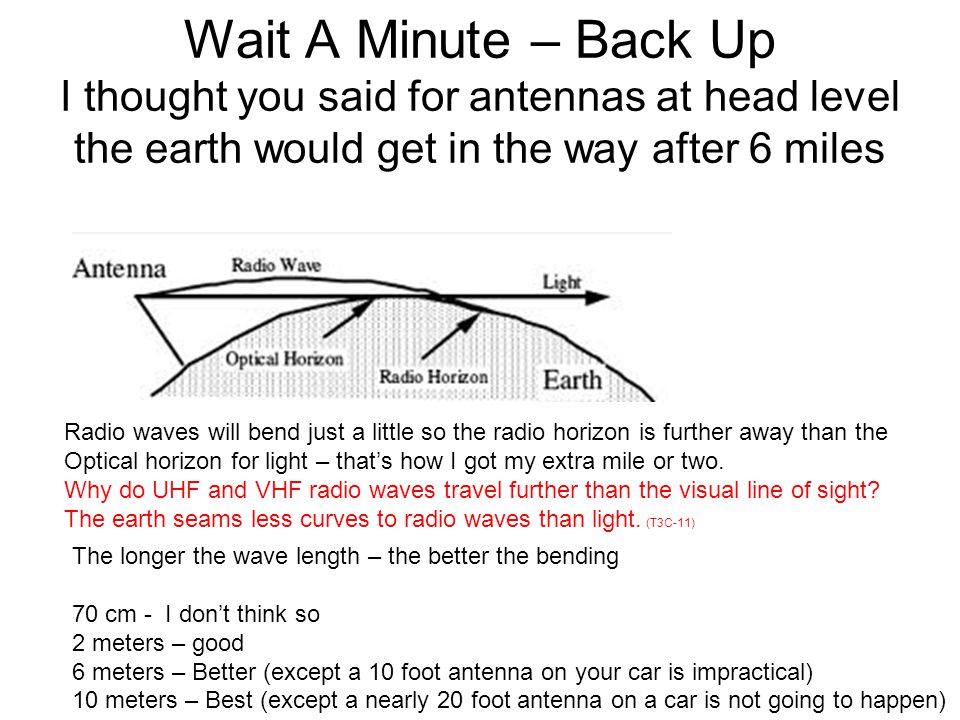 Wait A Minute – Back Up
I thought you said for antennas at head level the earth would get in the way after 6 miles

Antenna
Radio Wave
Light
Optical Horizon
Radio Horizon
Earth

Radio waves will bend just a little so the radio horizon is further away than the Optical horizon for light – that's how I got my extra mile or two.
Why do UHF and VHF radio waves travel further than the visual line of sight?
The earth seams less curves to radio waves than light. (T3C-11)

The longer the wave length – the better the bending

70 cm - I don't think so
2 meters – good
6 meters – Better (except a 10 foot antenna on your car is impractical)
10 meters – Best (except a nearly 20 foot antenna on a car is not going to happen)